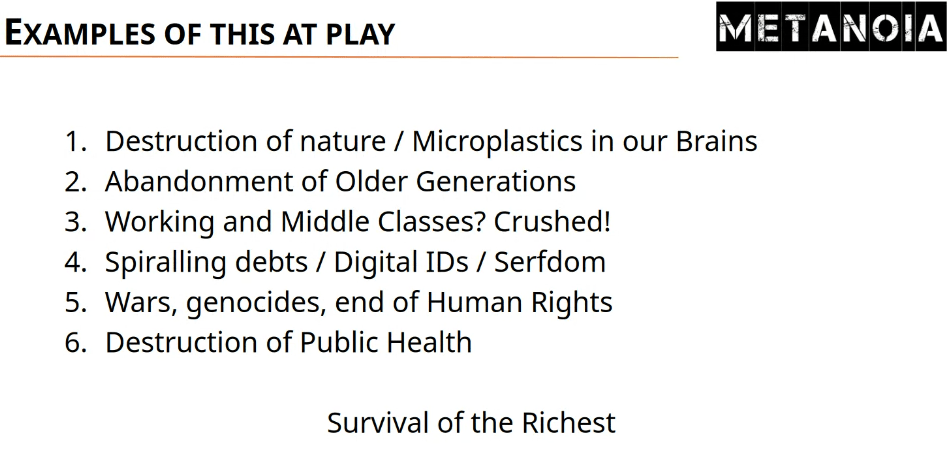 EXAMPLES OF THIS AT PLAY

METANOIA

1. Destruction of nature / Microplastics in our Brains
2. Abandonment of Older Generations
3. Working and Middle Classes? Crushed!
4. Spiralling debts / Digital IDs / Serfdom
5. Wars, genocides, end of Human Rights
6. Destruction of Public Health

Survival of the Richest